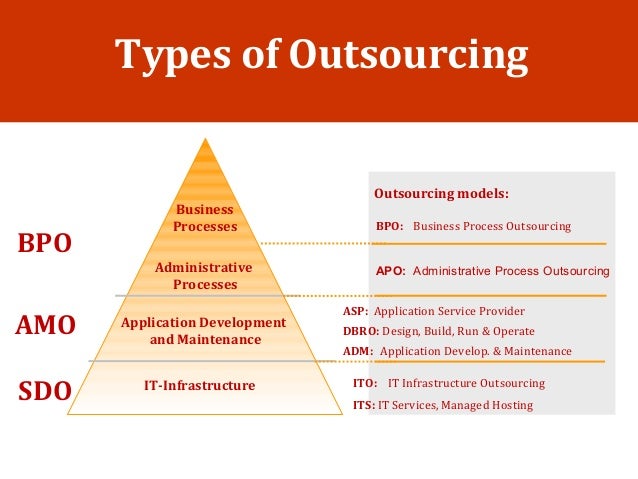 Types of Outsourcing

BPO

AMO

SDO

Business Processes

Administrative Processes

Application Development and Maintenance

IT-Infrastructure

Outsourcing models:

BPO: Business Process Outsourcing

APO: Administrative Process Outsourcing

ASP: Application Service Provider

DBRO: Design, Build, Run & Operate

ADM: Application Develop. & Maintenance

ITO: IT Infrastructure Outsourcing

ITS: IT Services, Managed Hosting